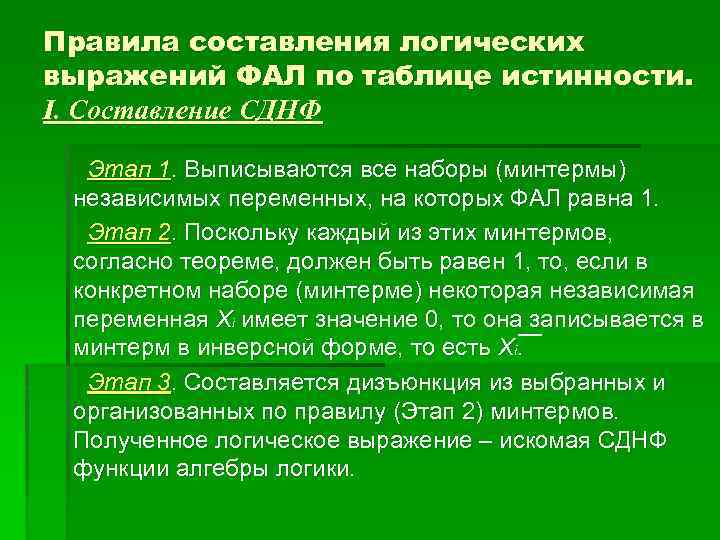 Правила составления логических выражений ФАЛ по таблице истинности.
I. Составление СДНФ

Этап 1. Выписываются все наборы (минтермы) независимых переменных, на которых ФАЛ равна 1.

Этап 2. Поскольку каждый из этих минтермов, согласно теореме, должен быть равен 1, то, если в конкретном наборе (минтерме) некоторая независимая переменная $X_i$ имеет значение 0, то она записывается в минтерм в инверсной форме, то есть $\overline{X_i}$.

Этап 3. Составляется дизъюнкция из выбранных и организованных по правилу (Этап 2) минтермов. Полученное логическое выражение – искомая СДНФ функции алгебры логики.